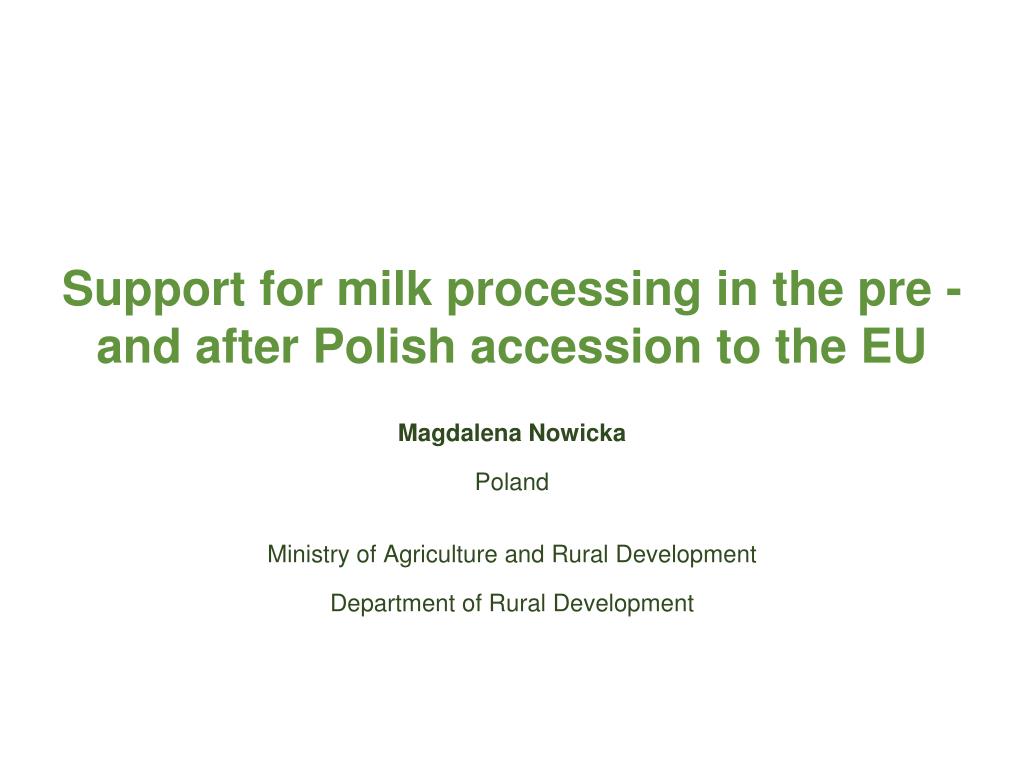 Support for milk processing in the pre - and after Polish accession to the EU

Magdalena Nowicka

Poland

Ministry of Agriculture and Rural Development

Department of Rural Development